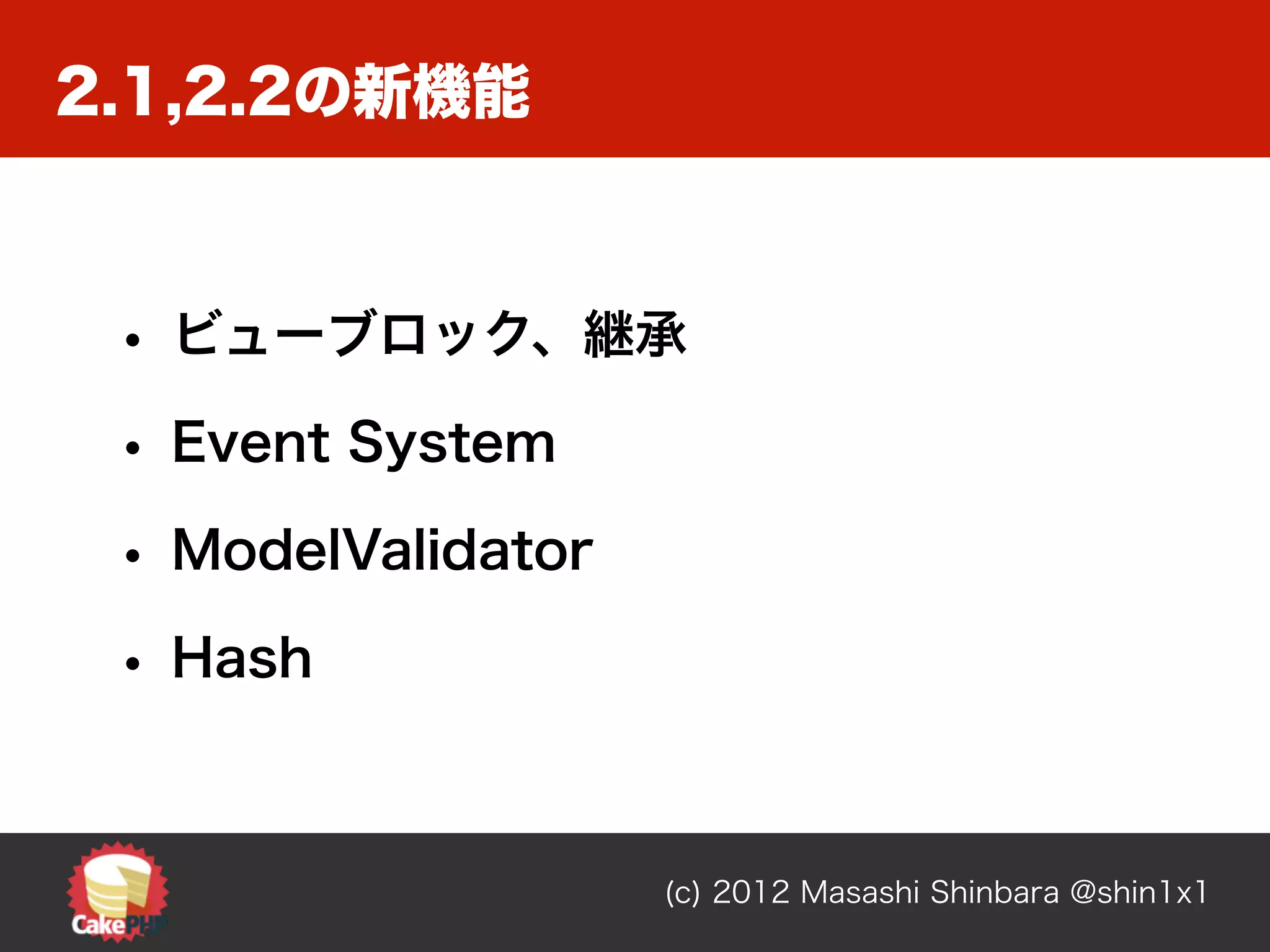 2.1,2.2の新機能

• ビューブロック、継承
• Event System
• ModelValidator
• Hash

CakePHP

(c) 2012 Masashi Shinbara @shin1x1